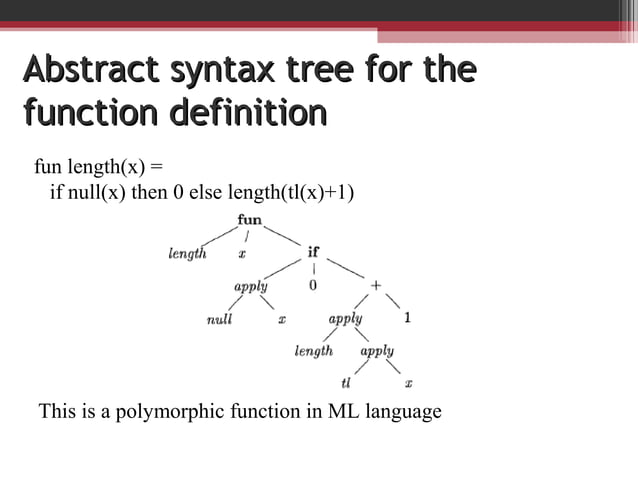 Abstract syntax tree for the function definition

fun length(x) =
if null(x) then 0 else length(tl(x)+1)

fun

length

x

if

apply

0

+

null

x

apply

1

length

apply

tl

x

This is a polymorphic function in ML language